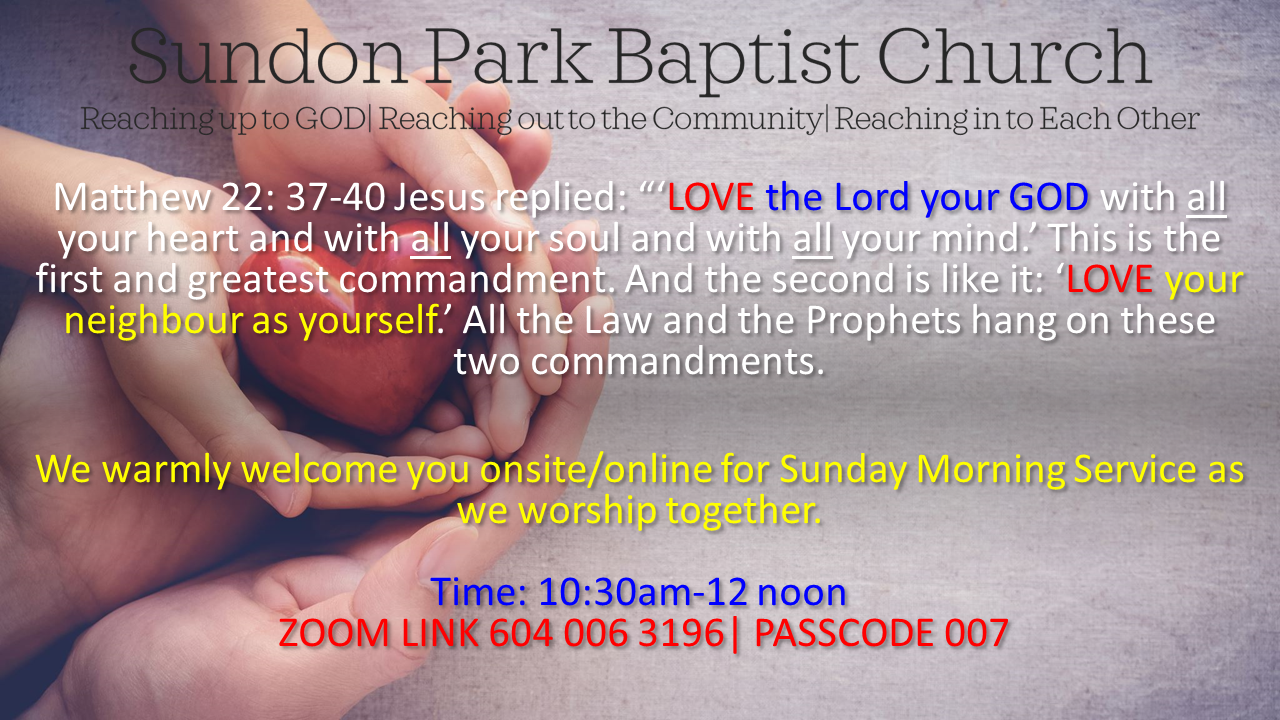 Sundon Park Baptist Church

Reaching up to GOD| Reaching out to the Community| Reaching in to Each Other

Matthew 22: 37-40 Jesus replied: "'LOVE the Lord your GOD with all your heart and with all your soul and with all your mind.' This is the first and greatest commandment. And the second is like it: 'LOVE your neighbour as yourself.' All the Law and the Prophets hang on these two commandments.

We warmly welcome you onsite/online for Sunday Morning Service as we worship together.

Time: 10:30am-12 noon
ZOOM LINK 604 006 3196| PASSCODE 007